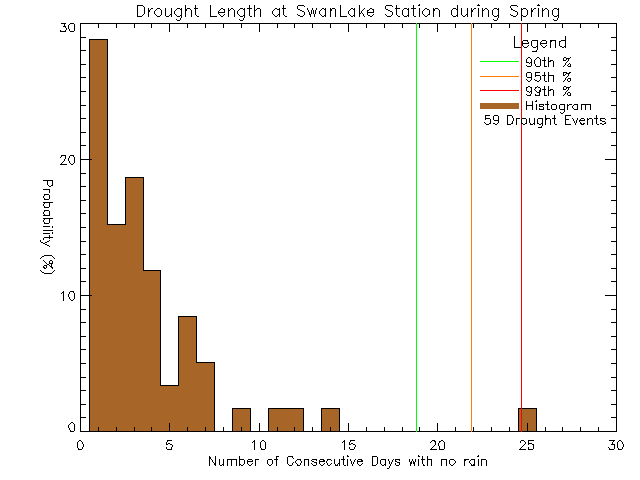 Drought Length at SwanLake Station during Spring

Legend
90th %
95th %
99th %
Histogram
59 Drought Events

Probability (%)

30
20
10
0

0
5
10
15
20
25
30

Number of Consecutive Days with no rain